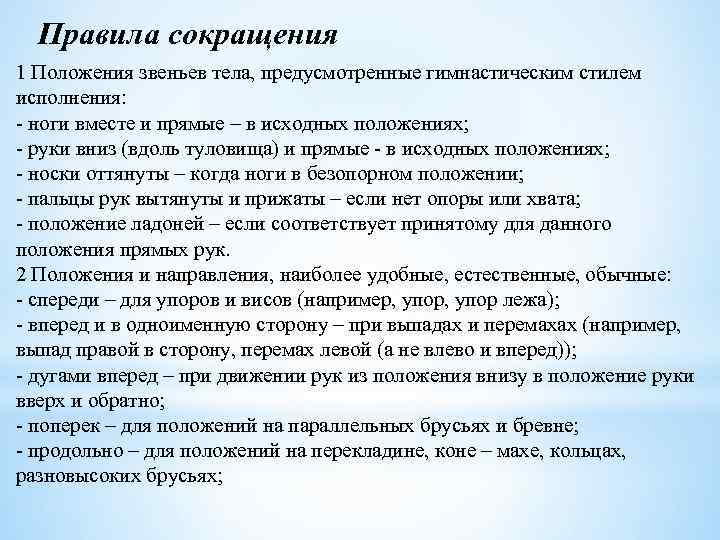 Правила сокращения

1 Положения звеньев тела, предусмотренные гимнастическим стилем исполнения:
- ноги вместе и прямые – в исходных положениях;
- руки вниз (вдоль туловища) и прямые - в исходных положениях;
- носки оттянуты – когда ноги в безопорном положении;
- пальцы рук вытянуты и прижаты – если нет опоры или хвата;
- положение ладоней – если соответствует принятому для данного положения прямых рук.
2 Положения и направления, наиболее удобные, естественные, обычные:
- спереди – для упоров и висов (например, упор, упор лежа);
- вперед и в одноименную сторону – при выпадах и перемахах (например, выпад правой в сторону, перемах левой (а не влево и вперед));
- дугами вперед – при движении рук из положения внизу в положение руки вверх и обратно;
- поперек – для положений на параллельных брусьях и бревне;
- продольно – для положений на перекладине, коне – махе, кольцах, разновысоких брусьях;